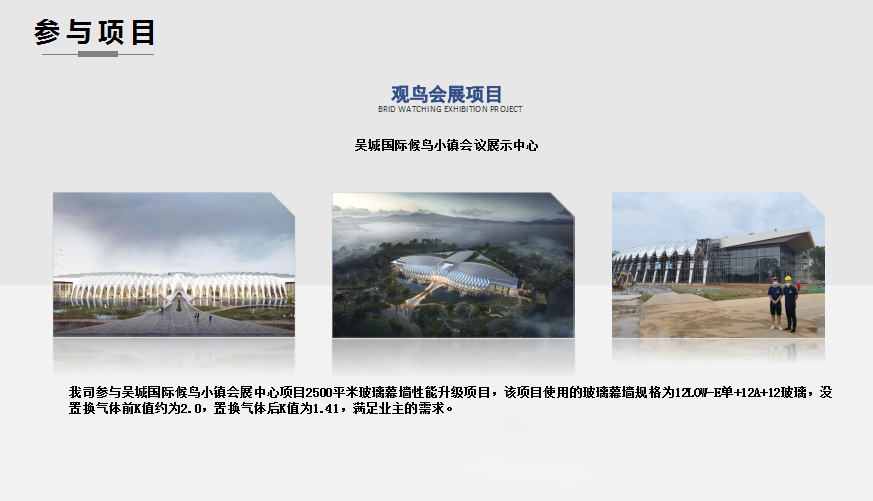 参与项目

观鸟会展项目
BRID WATCHING EXHIBITION PROJECT

吴城国际候鸟小镇会议展示中心

我司参与吴城国际候鸟小镇会展中心项目2500平米玻璃幕墙性能升级项目，该项目使用的玻璃幕墙规格为12LOW-E单+12A+12玻璃，没置换气体前K值约为2.0，置换气体后K值为1.41，满足业主的需求。